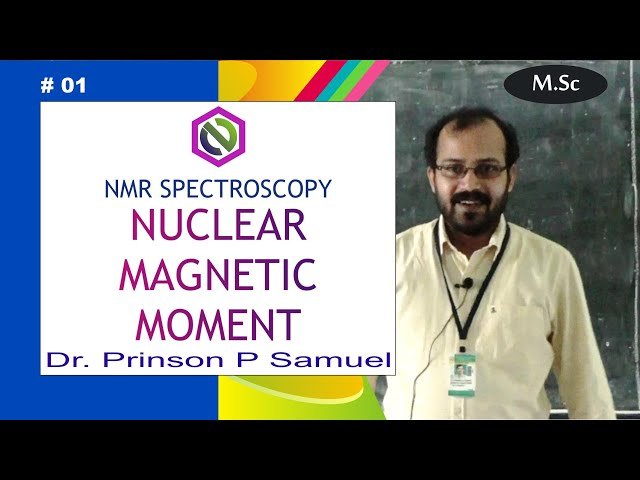 # 01

M.Sc

NMR SPECTROSCOPY
NUCLEAR MAGNETIC MOMENT

Dr. Prinson P Samuel